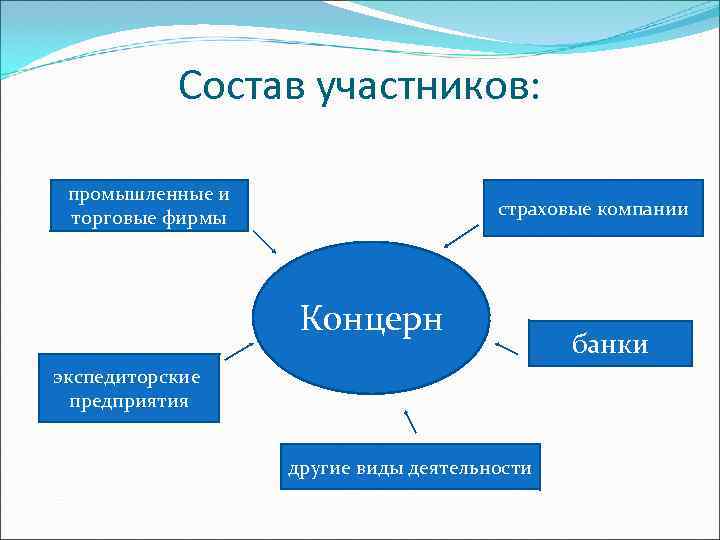 Состав участников:

промышленные и торговые фирмы

страховые компании

Концерн

банки

экспедиторские предприятия

другие виды деятельности